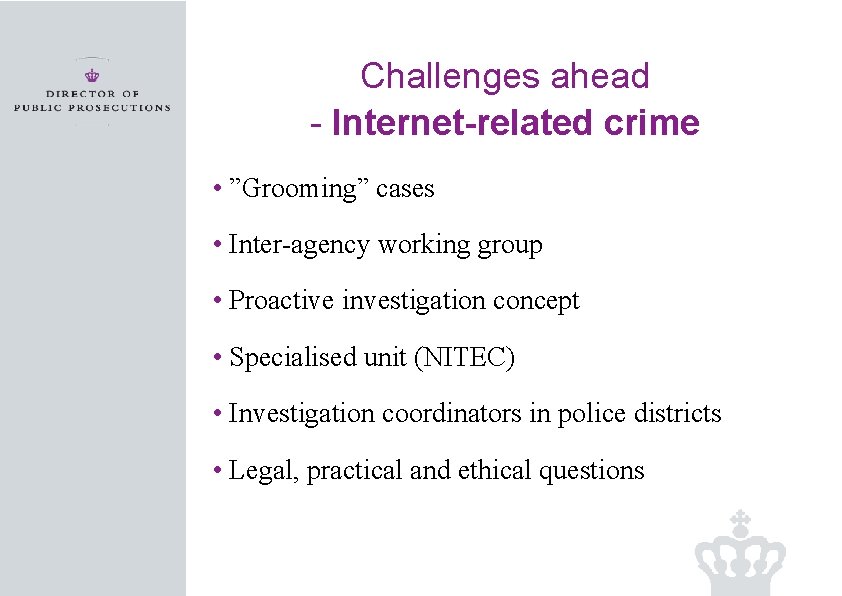 DIRECTOR OF
PUBLIC PROSECUTIONS

Challenges ahead
- Internet-related crime

• ”Grooming” cases

• Inter-agency working group

• Proactive investigation concept

• Specialised unit (NITEC)

• Investigation coordinators in police districts

• Legal, practical and ethical questions